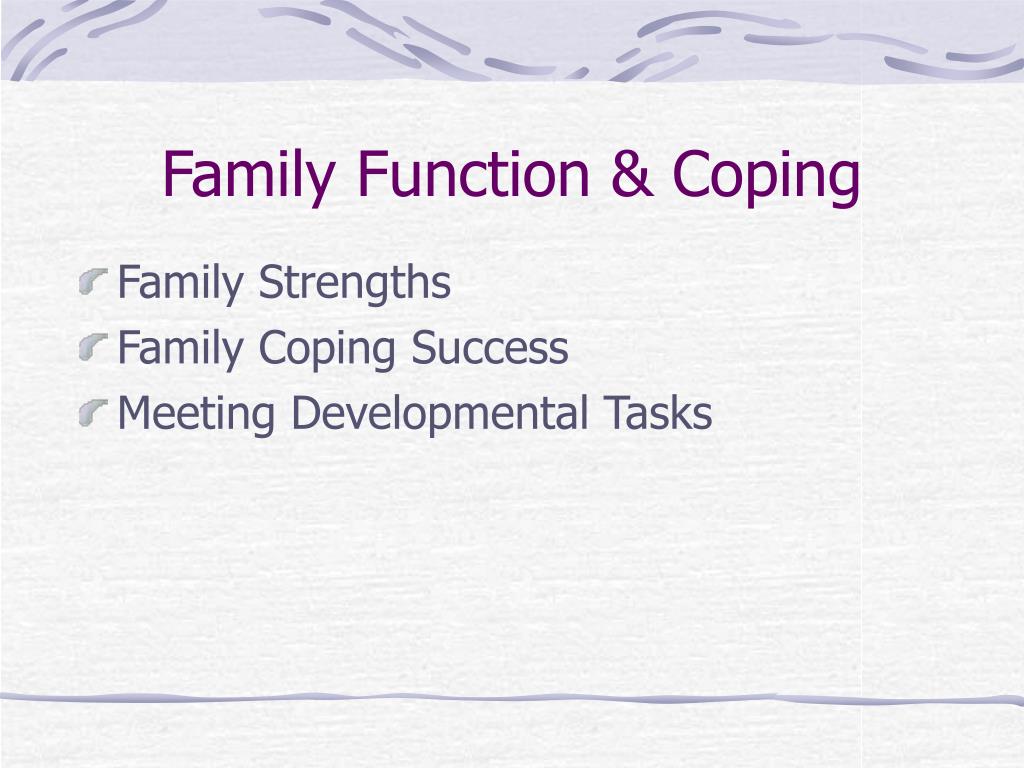 Family Function & Coping

Family Strengths
Family Coping Success
Meeting Developmental Tasks